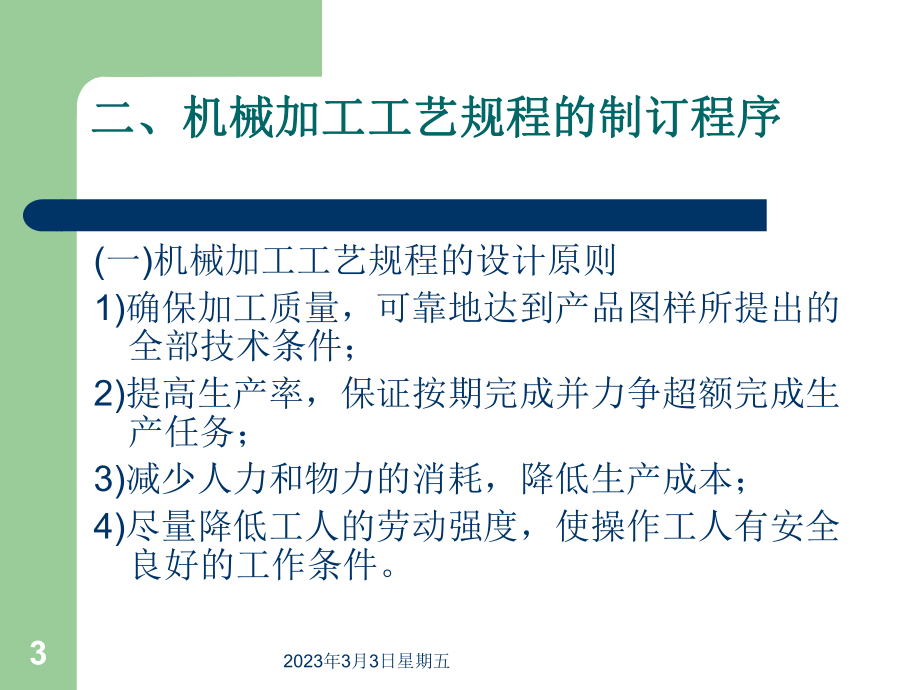 二、机械加工工艺规程的制订程序

(一)机械加工工艺规程的设计原则

1)确保加工质量，可靠地达到产品图样所提出的全部技术条件；

2)提高生产率，保证按期完成并力争超额完成生产任务；

3)减少人力和物力的消耗，降低生产成本；

4)尽量降低工人的劳动强度，使操作工人有安全良好的工作条件。

3

2023年3月3日星期五